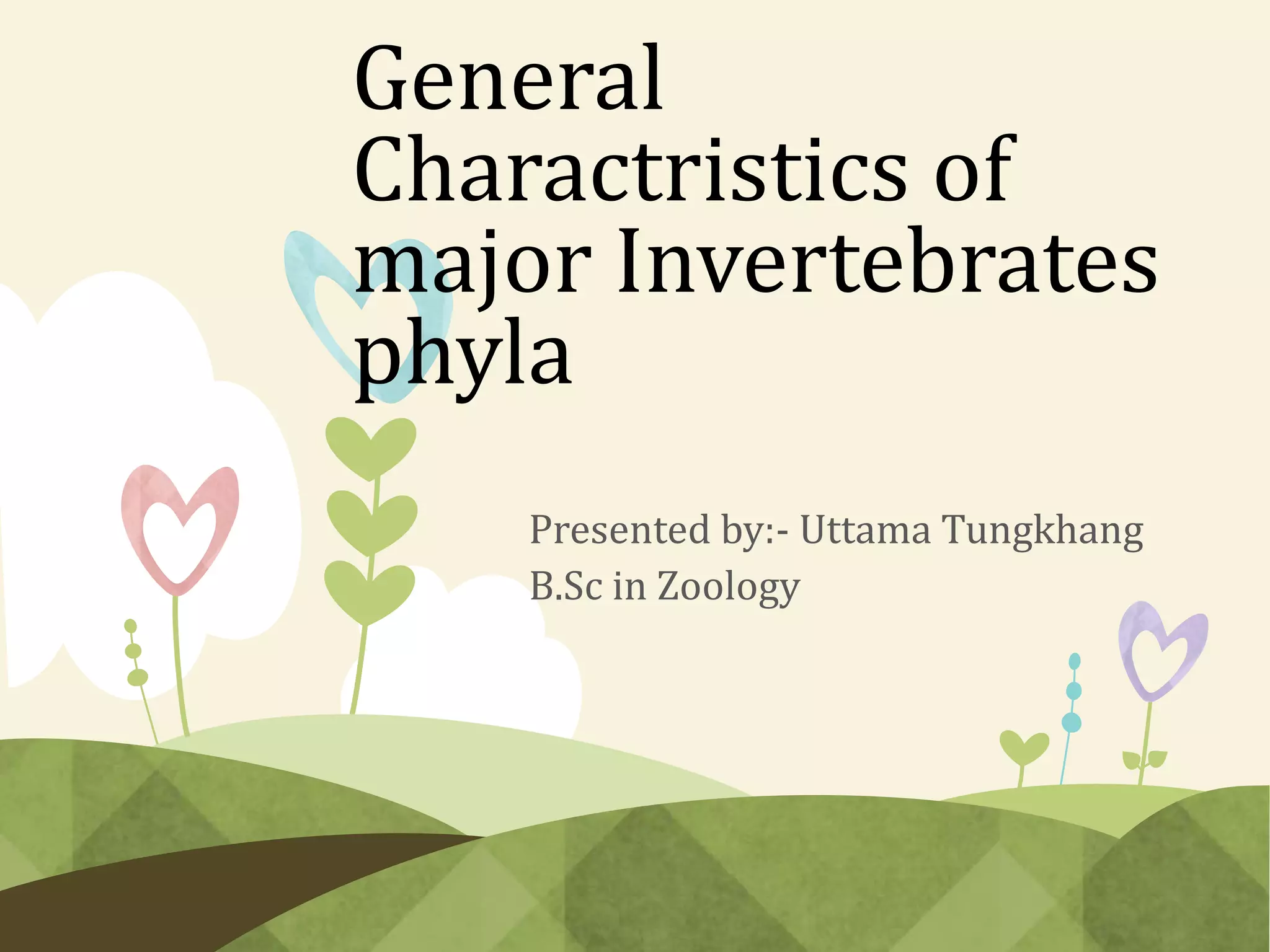 General Charactristics of major Invertebrates phyla

Presented by:- Uttama Tungkhang
B.Sc in Zoology